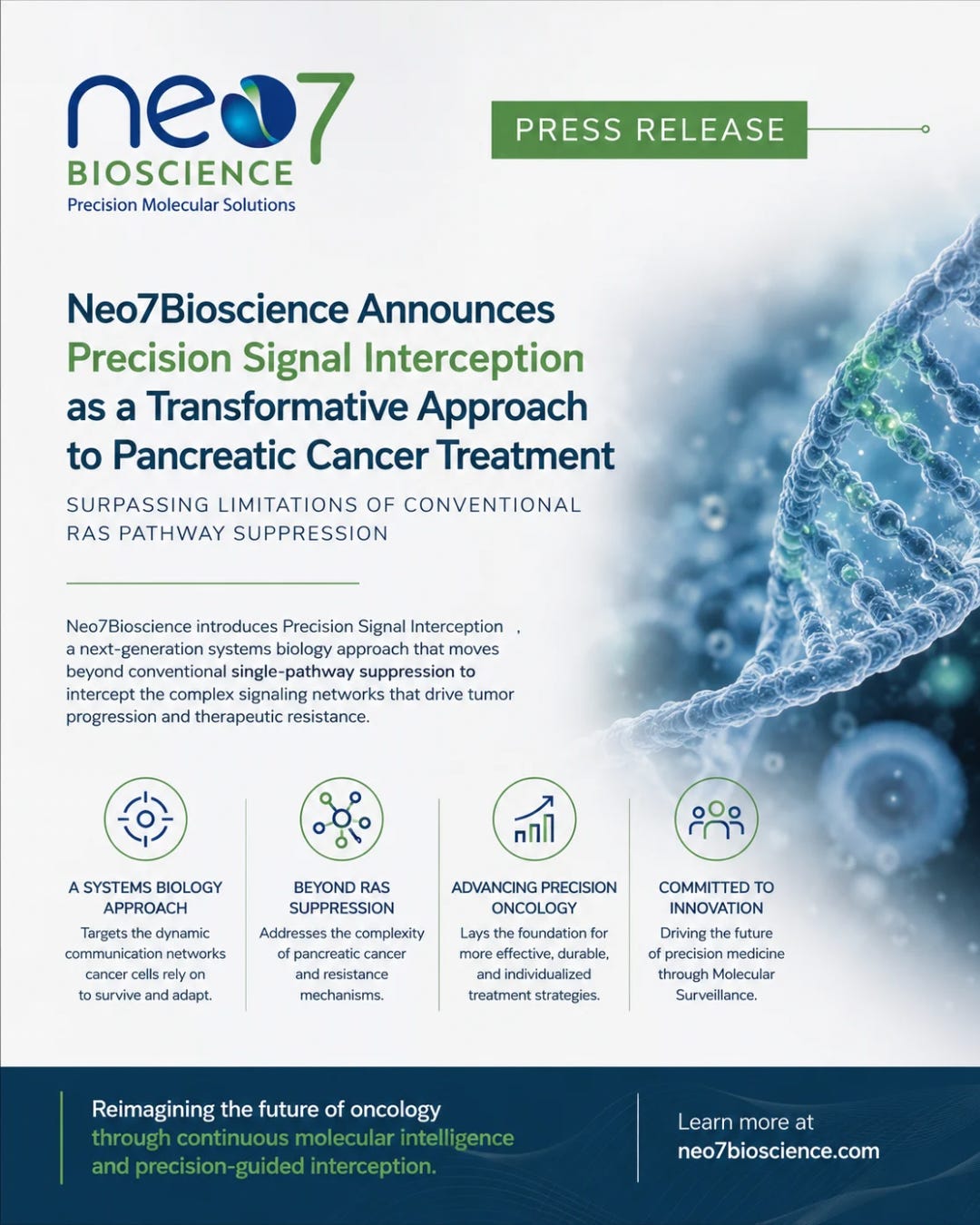 neo7
BIOSCIENCE
Precision Molecular Solutions

PRESS RELEASE

Neo7Bioscience Announces Precision Signal Interception as a Transformative Approach to Pancreatic Cancer Treatment

SURPASSING LIMITATIONS OF CONVENTIONAL RAS PATHWAY SUPPRESSION

Neo7Bioscience introduces Precision Signal Interception , a next-generation systems biology approach that moves beyond conventional single-pathway suppression to intercept the complex signaling networks that drive tumor progression and therapeutic resistance.

A SYSTEMS BIOLOGY APPROACH
Targets the dynamic communication networks cancer cells rely on to survive and adapt.

BEYOND RAS SUPPRESSION
Addresses the complexity of pancreatic cancer and resistance mechanisms.

ADVANCING PRECISION ONCOLOGY
Lays the foundation for more effective, durable, and individualized treatment strategies.

COMMITTED TO INNOVATION
Driving the future of precision medicine through Molecular Surveillance.

Reimagining the future of oncology through continuous molecular intelligence and precision-guided interception.

Learn more at
neo7bioscience.com